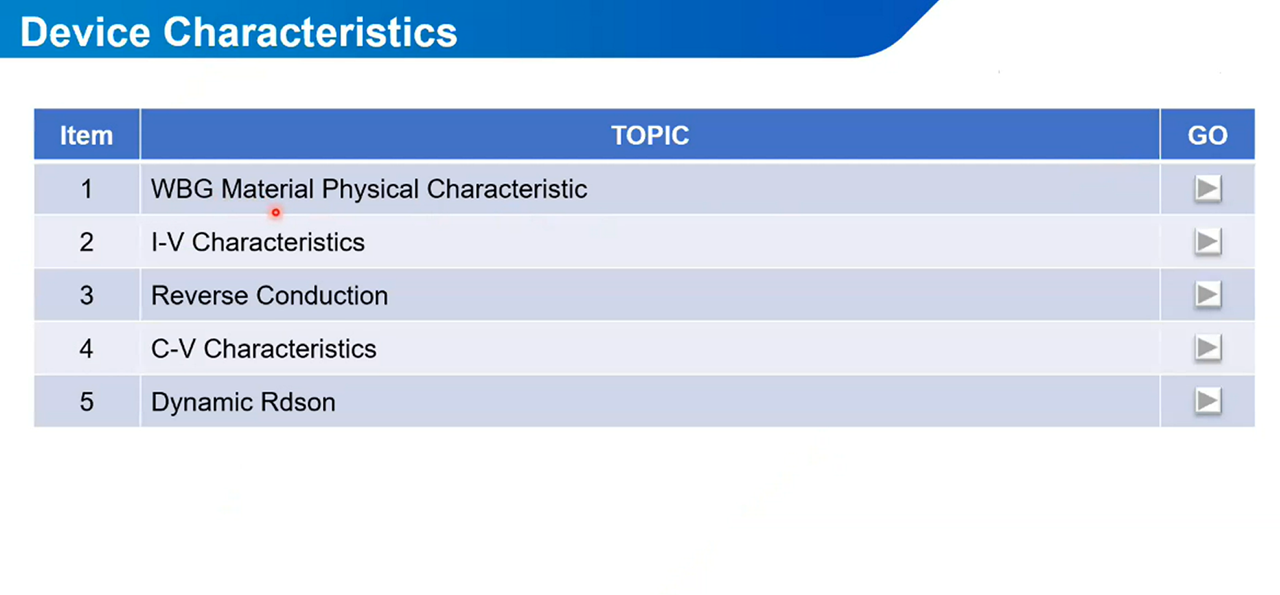 Device Characteristics

| Item | TOPIC | GO |
|---|---|---|
| 1 | WBG Material Physical Characteristic | |
| 2 | I-V Characteristics | |
| 3 | Reverse Conduction | |
| 4 | C-V Characteristics | |
| 5 | Dynamic Rdson | |